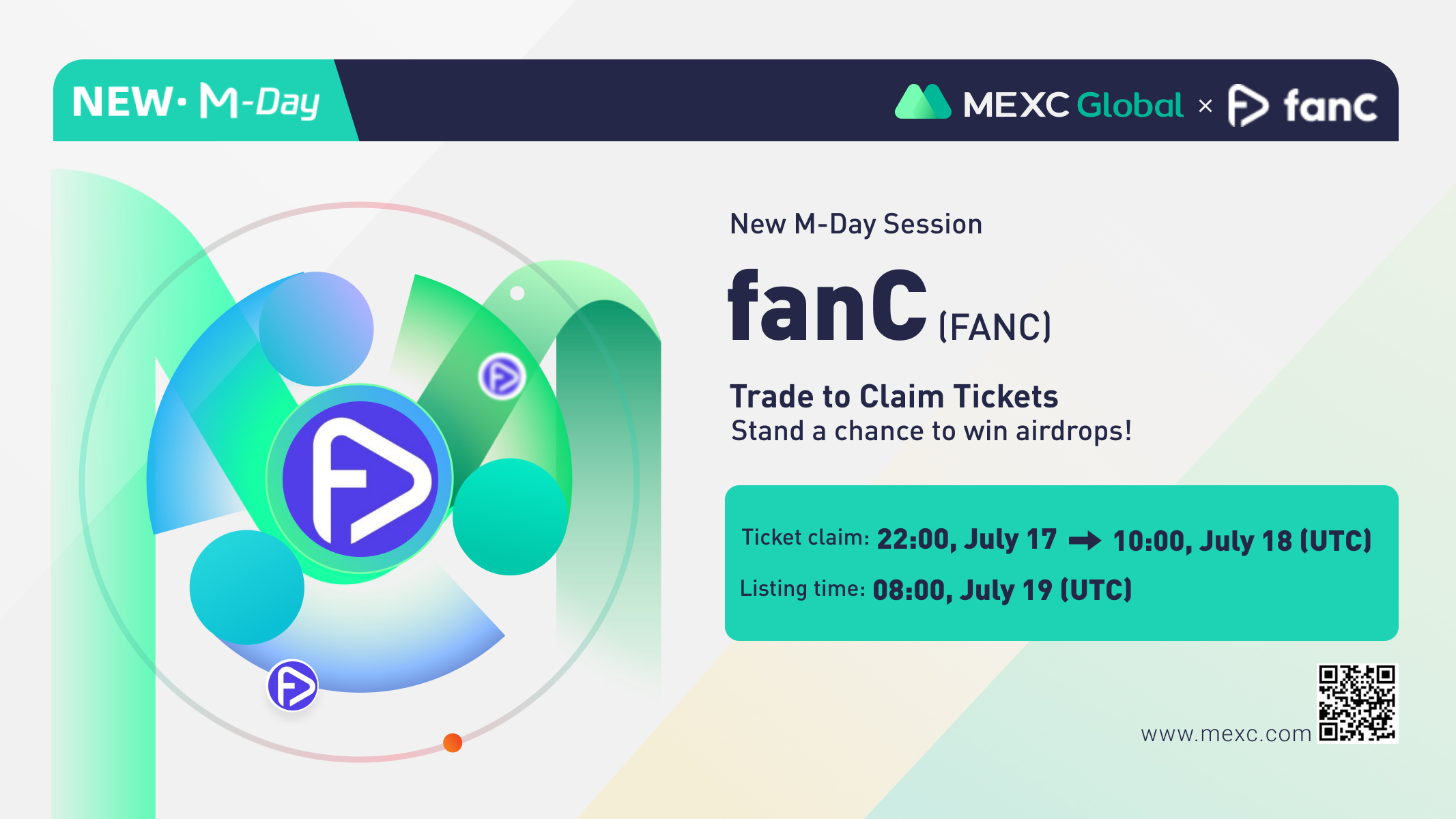 NEW· M-Day

MEXC Global × fanC

New M-Day Session

fanC (FANC)

Trade to Claim Tickets
Stand a chance to win airdrops!

Ticket claim: 22:00, July 17 → 10:00, July 18 (UTC)
Listing time: 08:00, July 19 (UTC)

www.mexc.com